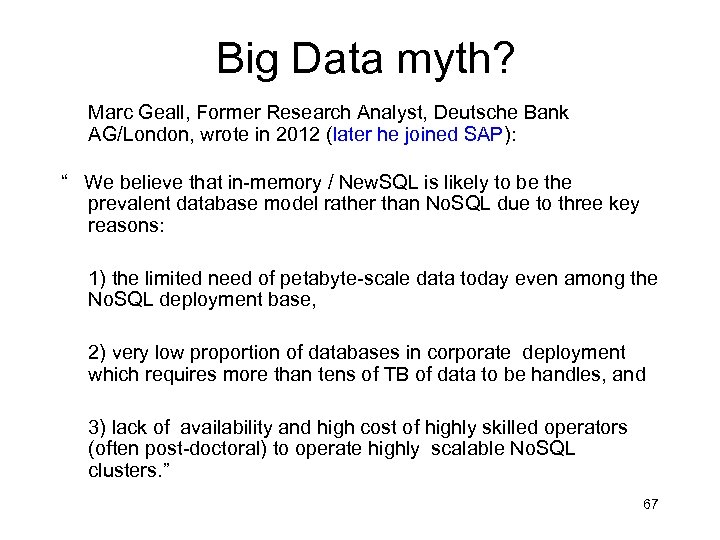 Big Data myth?

Marc Geall, Former Research Analyst, Deutsche Bank AG/London, wrote in 2012 (later he joined SAP):

“ We believe that in-memory / NewSQL is likely to be the prevalent database model rather than NoSQL due to three key reasons:

1) the limited need of petabyte-scale data today even among the NoSQL deployment base,

2) very low proportion of databases in corporate deployment which requires more than tens of TB of data to be handles, and

3) lack of availability and high cost of highly skilled operators (often post-doctoral) to operate highly scalable NoSQL clusters.”

67